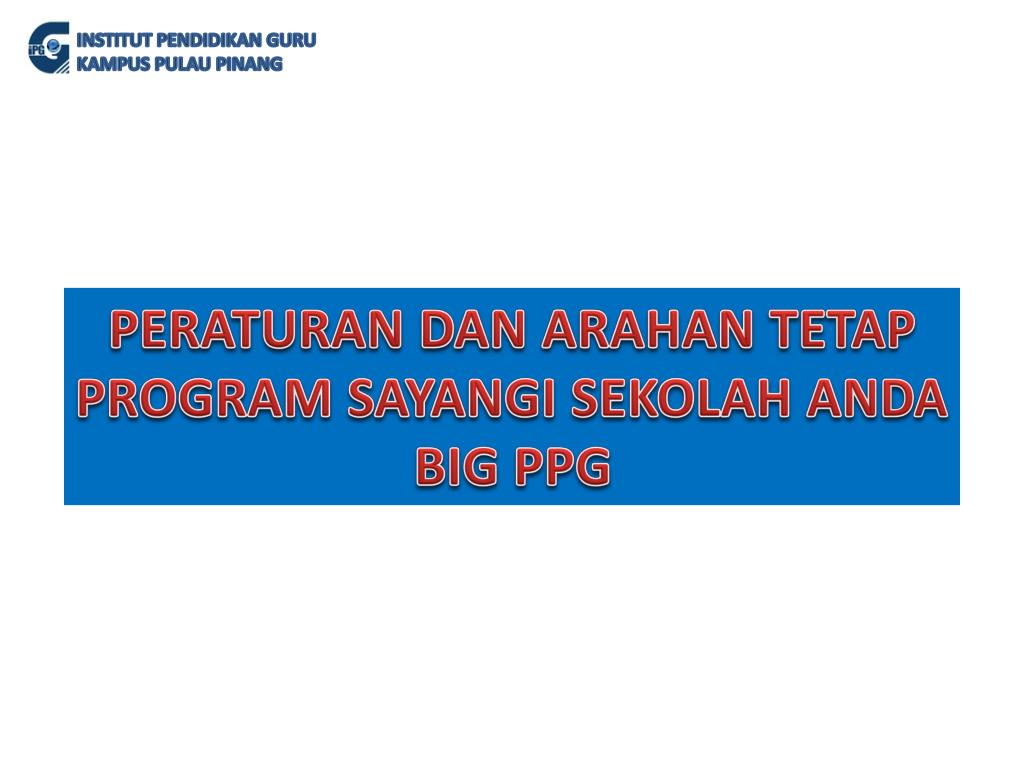 IPG

INSTITUT PENDIDIKAN GURU
KAMPUS PULAU PINANG

PERATURAN DAN ARAHAN TETAP PROGRAM SAYANGI SEKOLAH ANDA BIG PPG